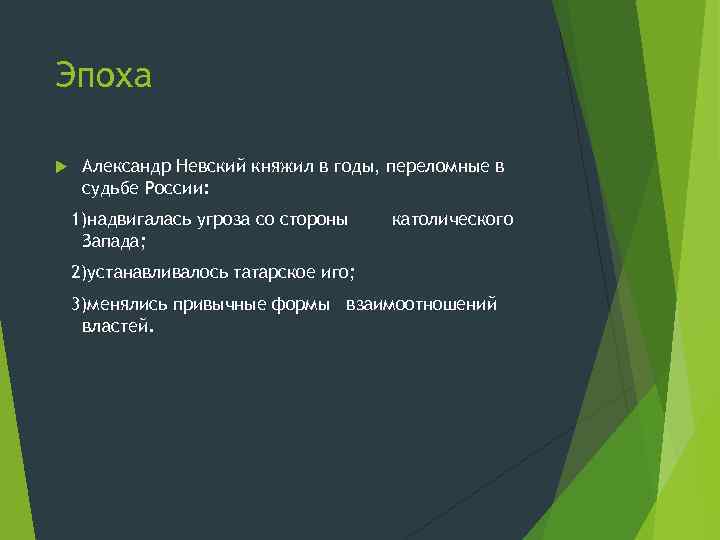 Эпоха

Александр Невский княжил в годы, переломные в судьбе России:

1)надвигалась угроза со стороны католического Запада;

2)устанавливалось татарское иго;

3)менялись привычные формы взаимоотношений властей.